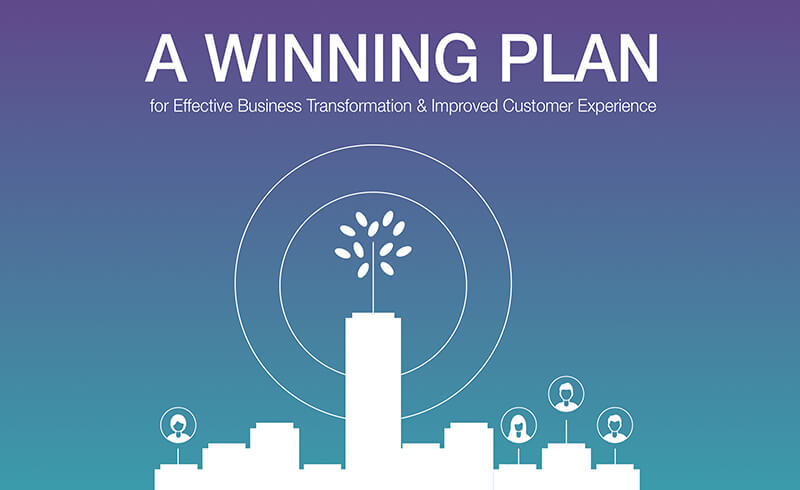 A WINNING PLAN

for Effective Business Transformation & Improved Customer Experience